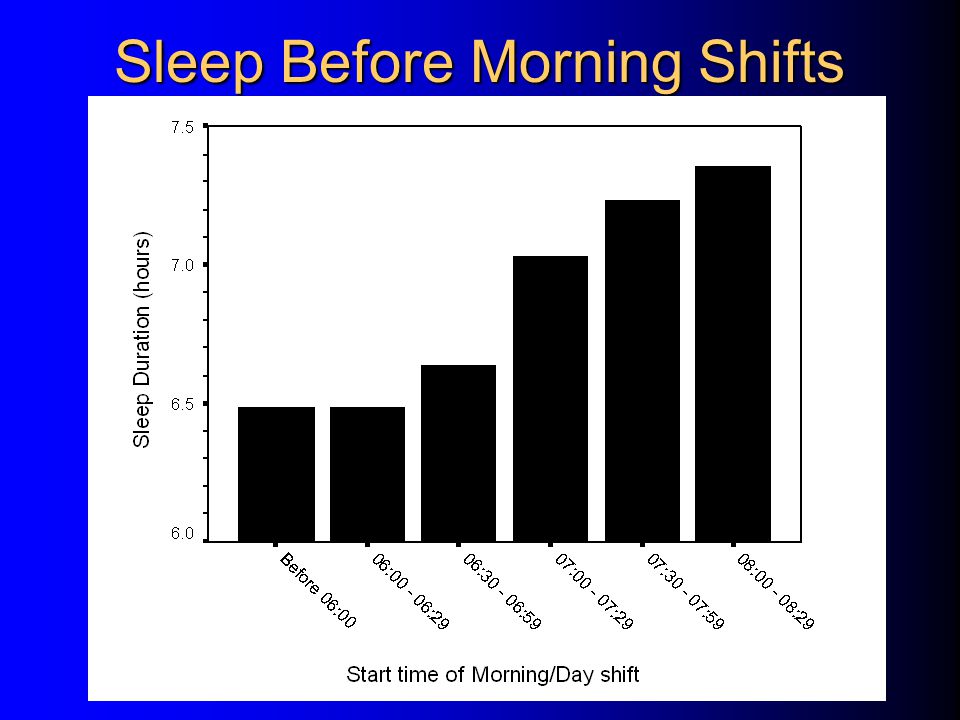 Sleep Before Morning Shifts

Sleep Duration (hours)

7.5
7.0
6.5
6.0

Before 06:00
06:00 - 06:29
06:30 - 06:59
07:00 - 07:29
07:30 - 07:59
08:00 - 08:29

Start time of Morning/Day shift